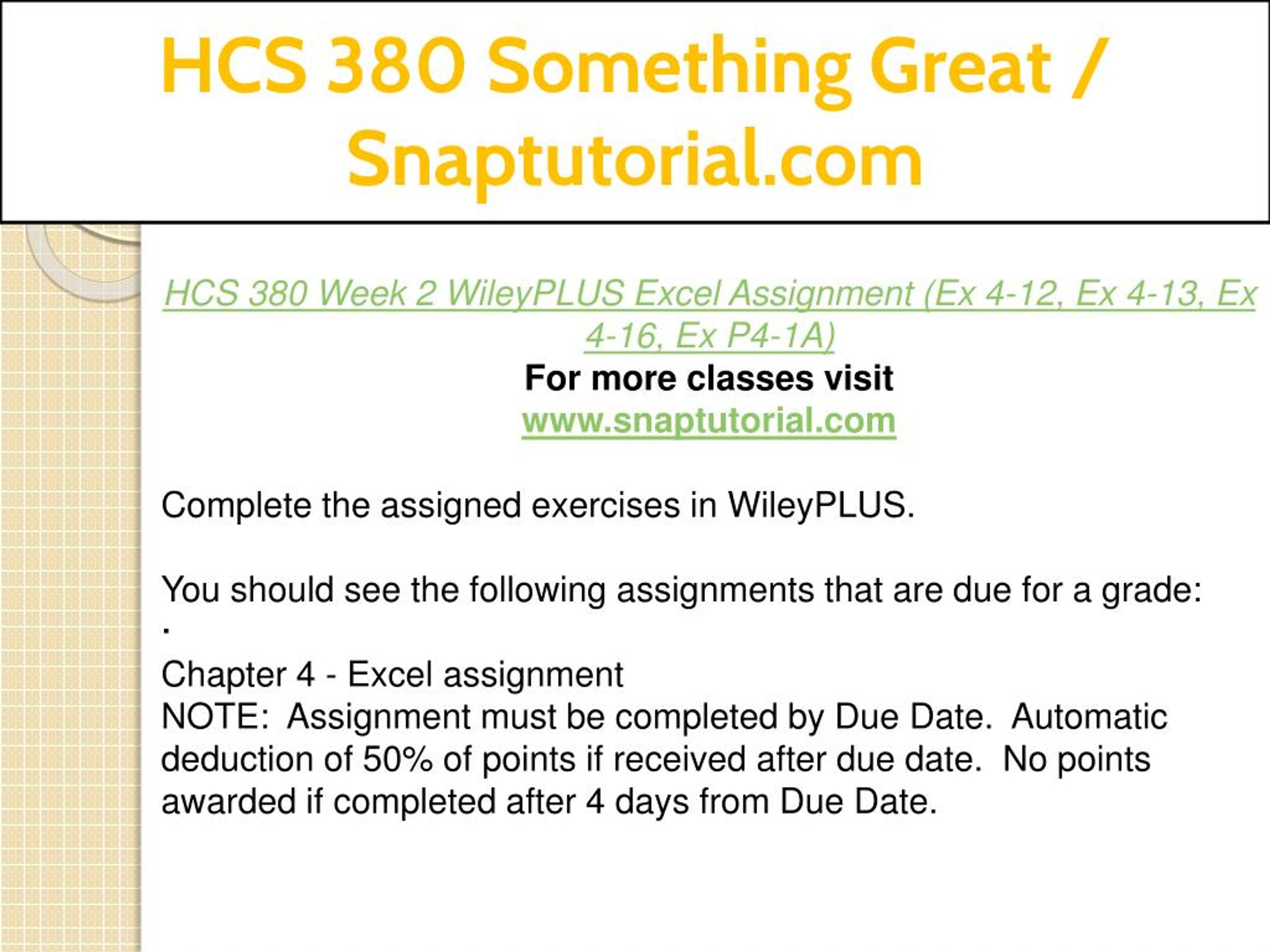 HCS 380 Something Great / Snaptutorial.com

HCS 380 Week 2 WileyPLUS Excel Assignment (Ex 4-12, Ex 4-13, Ex 4-16, Ex P4-1A)
For more classes visit
www.snaptutorial.com

Complete the assigned exercises in WileyPLUS.

You should see the following assignments that are due for a grade:
·
Chapter 4 - Excel assignment
NOTE: Assignment must be completed by Due Date. Automatic deduction of 50% of points if received after due date. No points awarded if completed after 4 days from Due Date.